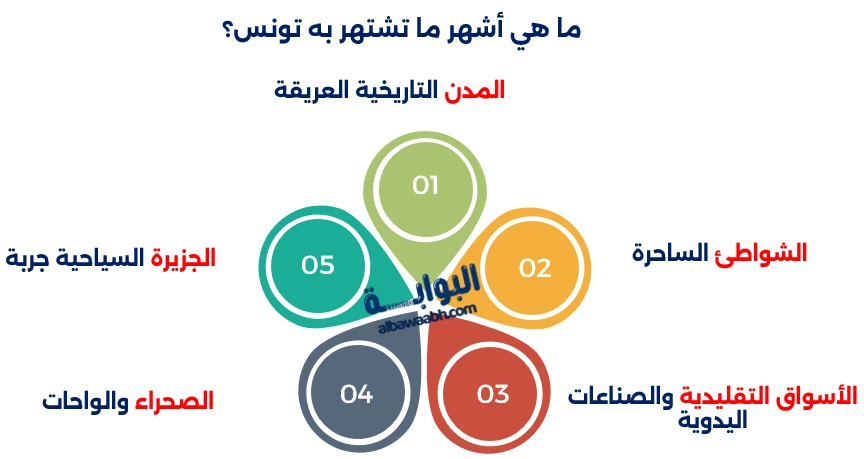 ما هي أشهر ما تشتهر به تونس؟

المدن التاريخية العريقة

01

الشواطئ الساحرة

02

الأسواق التقليدية والصناعات اليدوية

03

الصحراء والواحات

04

الجزيرة السياحية جربة

05

البوابة
albawaabh.com